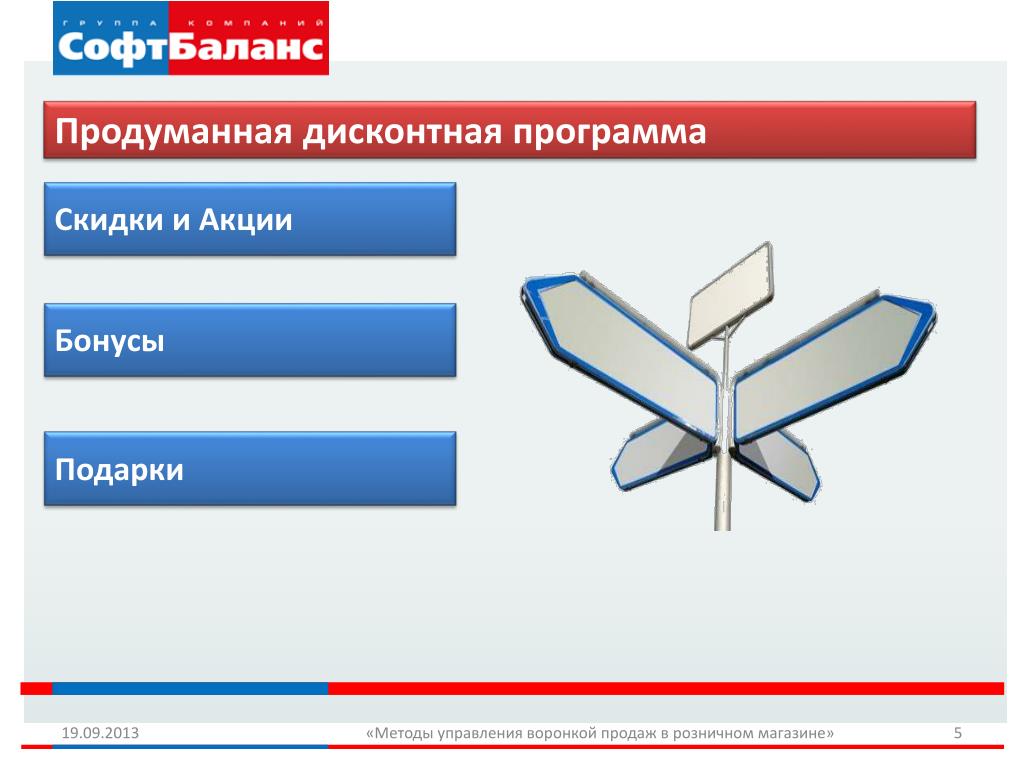 ГРУППА КОМПАНИЙ
СофтБаланс

Продуманная дисконтная программа

Скидки и Акции

Бонусы

Подарки

19.09.2013 «Методы управления воронкой продаж в розничном магазине» 5